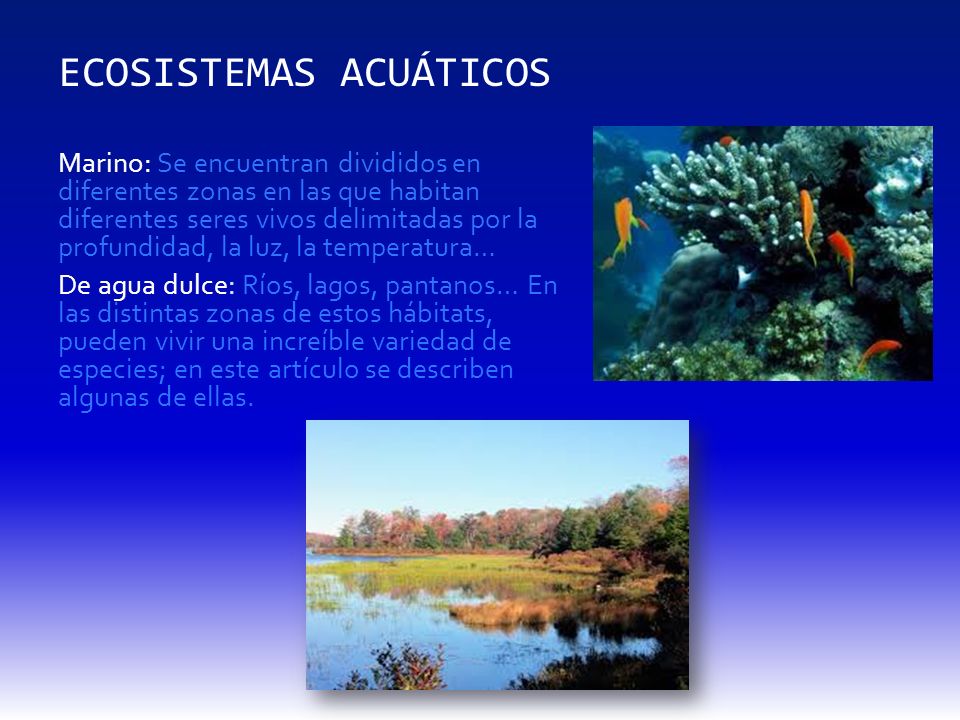 ECOSISTEMAS ACUÁTICOS

Marino: Se encuentran divididos en diferentes zonas en las que habitan diferentes seres vivos delimitadas por la profundidad, la luz, la temperatura…

De agua dulce: Ríos, lagos, pantanos… En las distintas zonas de estos hábitats, pueden vivir una increíble variedad de especies; en este artículo se describen algunas de ellas.